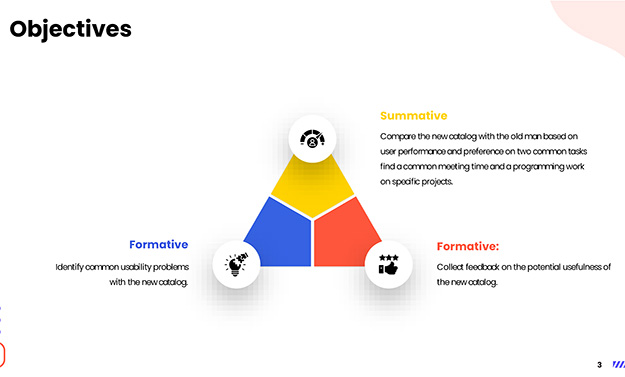 Objectives

Summative

Compare the new catalog with the old man based on user performance and preference on two common tasks find a common meeting time and a programming work on specific projects.

Formative

Identify common usability problems with the new catalog.

Formative:

Collect feedback on the potential usefulness of the new catalog.

3